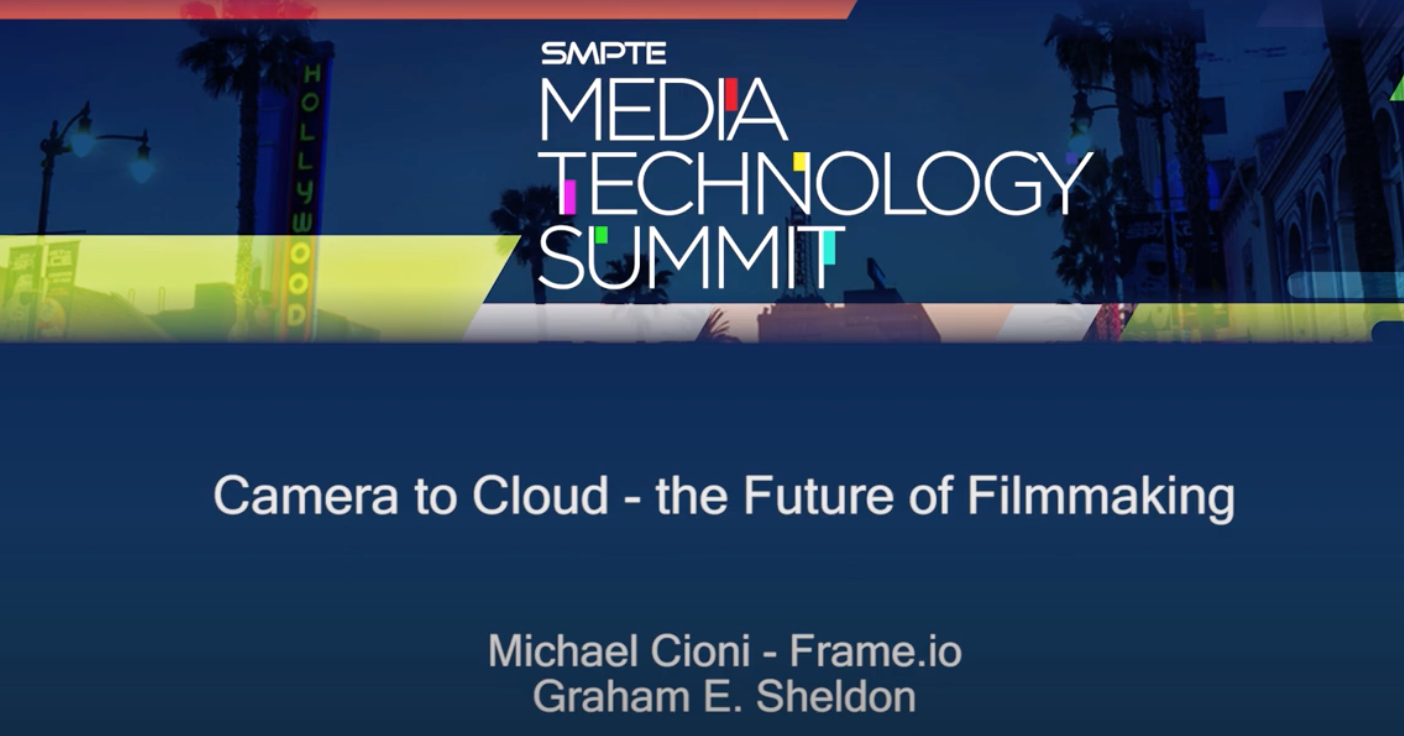 HOLLYWOOD

SMPTE
MEDIA
TECHNOLOGY
SUMMIT

Camera to Cloud - the Future of Filmmaking

Michael Cioni - Frame.io
Graham E. Sheldon